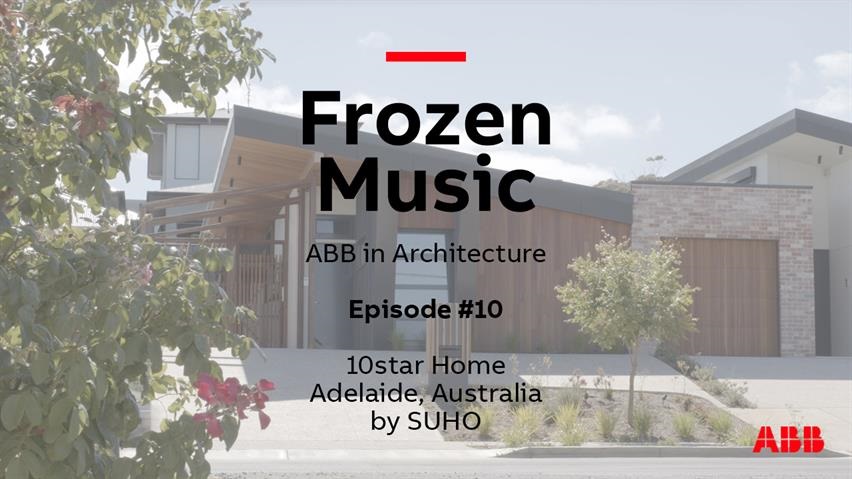 Frozen Music

ABB in Architecture

Episode #10

10star Home
Adelaide, Australia
by SUHO

ABB